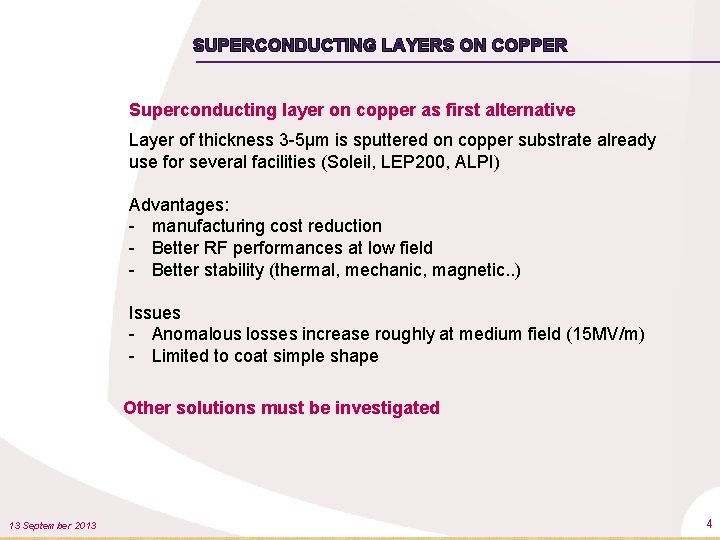 SUPERCONDUCTING LAYERS ON COPPER

Superconducting layer on copper as first alternative

Layer of thickness 3-5µm is sputtered on copper substrate already use for several facilities (Soleil, LEP200, ALPI)

Advantages:
- manufacturing cost reduction
- Better RF performances at low field
- Better stability (thermal, mechanic, magnetic..)

Issues
- Anomalous losses increase roughly at medium field (15MV/m)
- Limited to coat simple shape

Other solutions must be investigated

13 September 2013

4